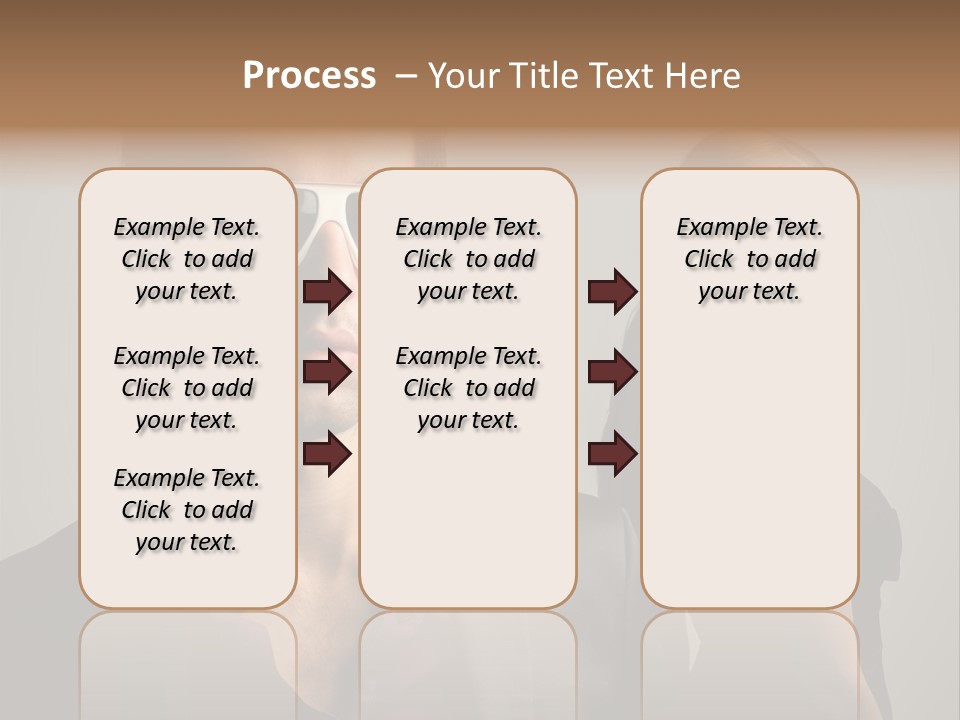 Process – Your Title Text Here

Example Text. Click to add your text.

Example Text. Click to add your text.

Example Text. Click to add your text.

Example Text. Click to add your text.

Example Text. Click to add your text.

Example Text. Click to add your text.